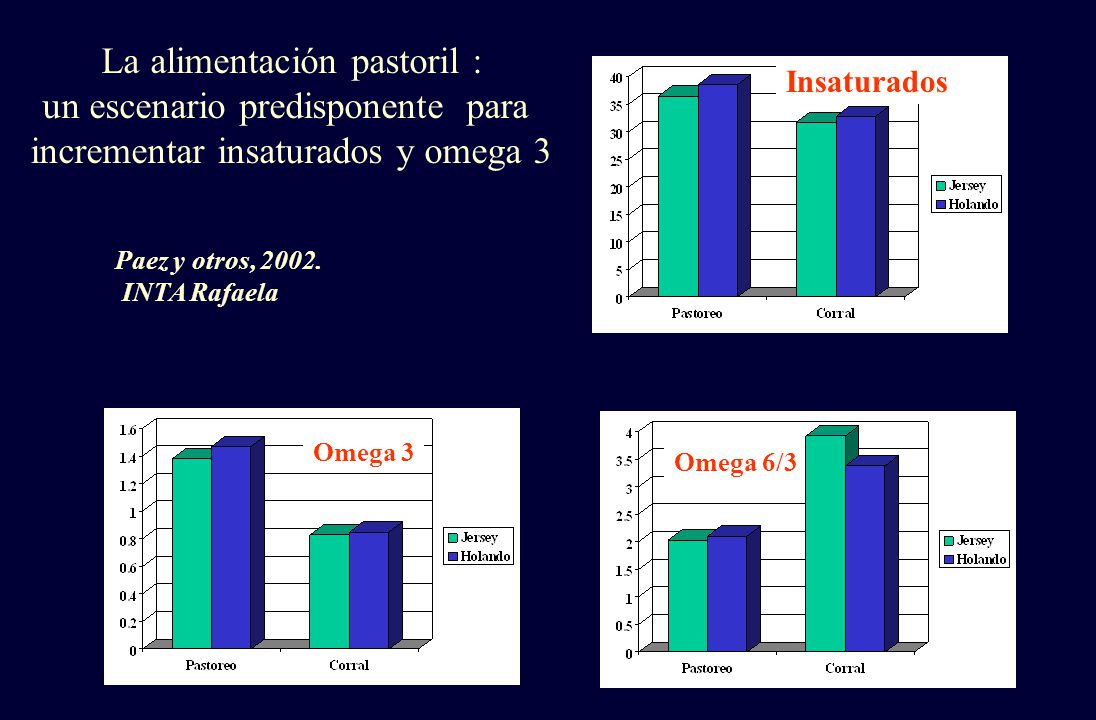 La alimentación pastoril : un escenario predisponente para incrementar insaturados y omega 3

Paez y otros, 2002.
INTA Rafaela

Insaturados
40
35
30
25
20
15
10
5
0
Pastoreo
Corral
Jersey
Holando

Omega 3
1.6
1.4
1.2
1
0.8
0.6
0.4
0.2
0
Pastoreo
Corral
Jersey
Holando

Omega 6/3
4
3.5
3
2.5
2
1.5
1
0.5
0
Pastoreo
Corral
Jersey
Holando